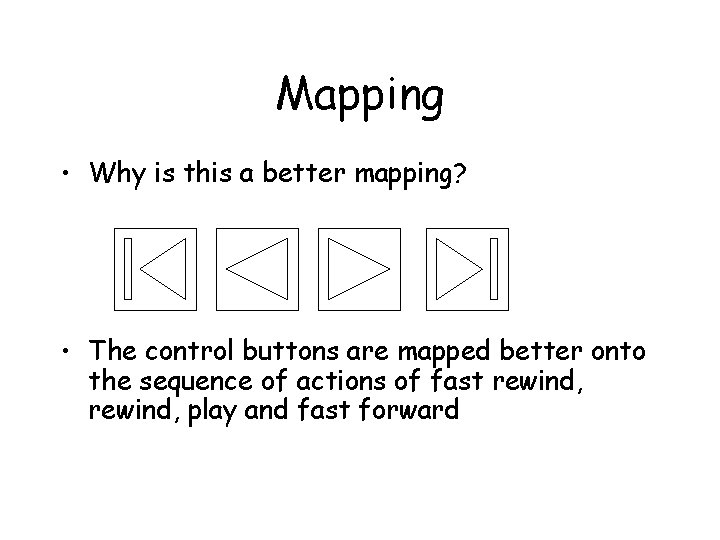 Mapping

• Why is this a better mapping?

• The control buttons are mapped better onto the sequence of actions of fast rewind, rewind, play and fast forward